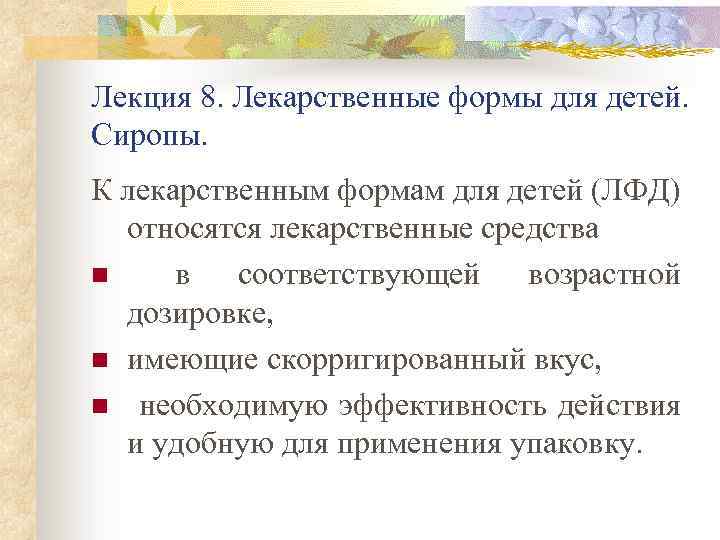 Лекция 8. Лекарственные формы для детей. Сиропы.

К лекарственным формам для детей (ЛФД) относятся лекарственные средства

- в соответствующей возрастной дозировке,
- имеющие скорригированный вкус,
- необходимую эффективность действия и удобную для применения упаковку.